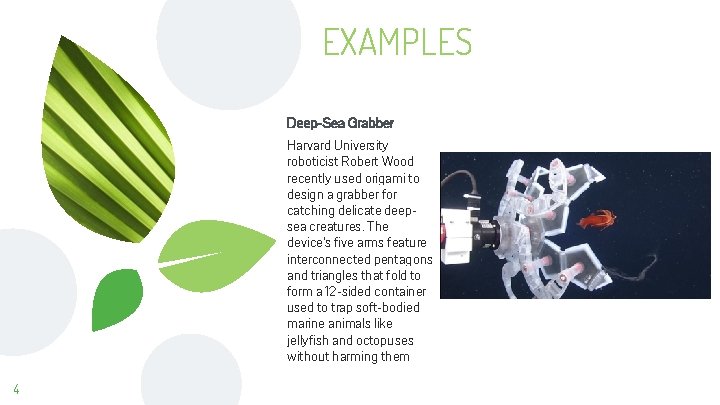 EXAMPLES

Deep-Sea Grabber

Harvard University roboticist Robert Wood recently used origami to design a grabber for catching delicate deep-sea creatures. The device's five arms feature interconnected pentagons and triangles that fold to form a 12-sided container used to trap soft-bodied marine animals like jellyfish and octopuses without harming them

4